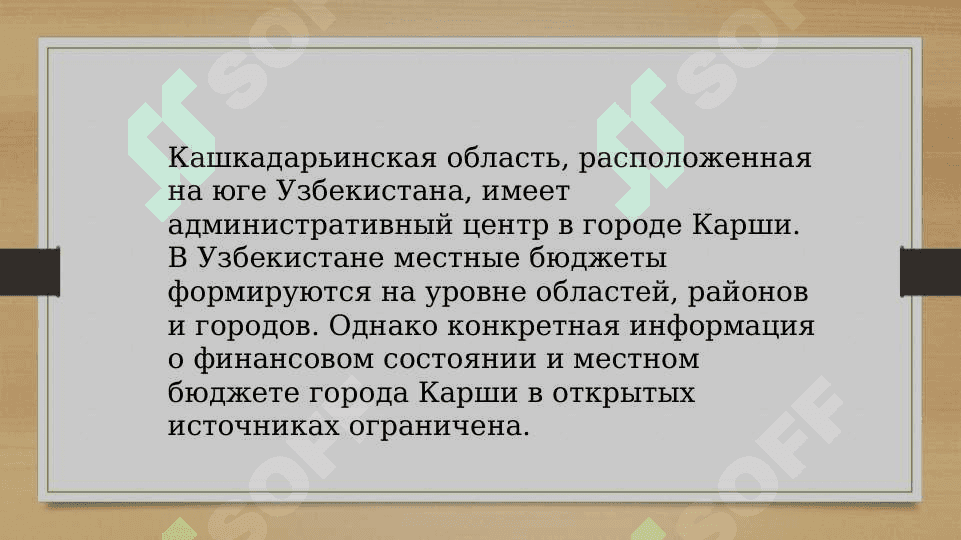 Кашкадарьинская область, расположенная на юге Узбекистана, имеет административный центр в городе Карши. В Узбекистане местные бюджеты формируются на уровне областей, районов и городов. Однако конкретная информация о финансовом состоянии и местном бюджете города Карши в открытых источниках ограничена.